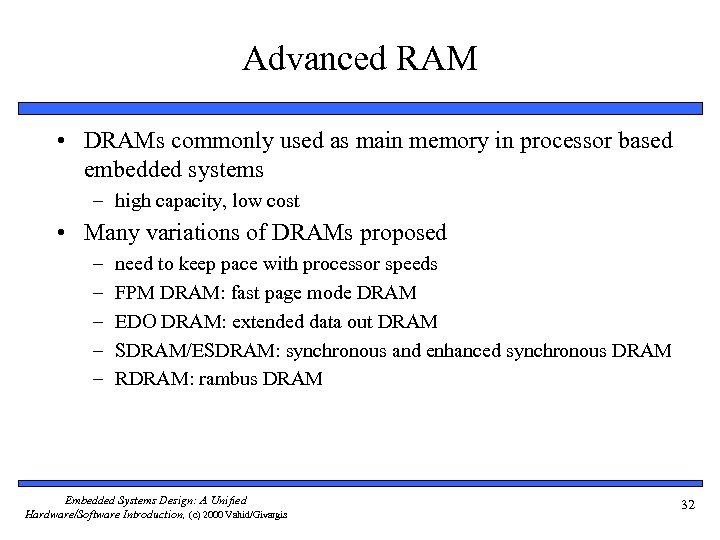 Advanced RAM

• DRAMs commonly used as main memory in processor based embedded systems
  – high capacity, low cost
• Many variations of DRAMs proposed
  – need to keep pace with processor speeds
  – FPM DRAM: fast page mode DRAM
  – EDO DRAM: extended data out DRAM
  – SDRAM/ESDRAM: synchronous and enhanced synchronous DRAM
  – RDRAM: rambus DRAM

Embedded Systems Design: A Unified Hardware/Software Introduction, (c) 2000 Vahid/Givargis

32